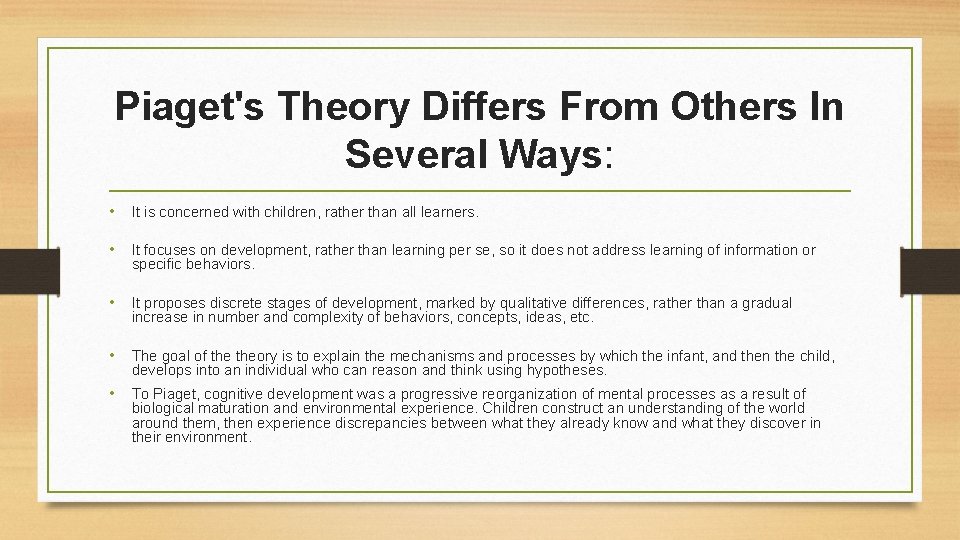 Piaget's Theory Differs From Others In Several Ways:

• It is concerned with children, rather than all learners.

• It focuses on development, rather than learning per se, so it does not address learning of information or specific behaviors.

• It proposes discrete stages of development, marked by qualitative differences, rather than a gradual increase in number and complexity of behaviors, concepts, ideas, etc.

• The goal of the theory is to explain the mechanisms and processes by which the infant, and then the child, develops into an individual who can reason and think using hypotheses.

• To Piaget, cognitive development was a progressive reorganization of mental processes as a result of biological maturation and environmental experience. Children construct an understanding of the world around them, then experience discrepancies between what they already know and what they discover in their environment.